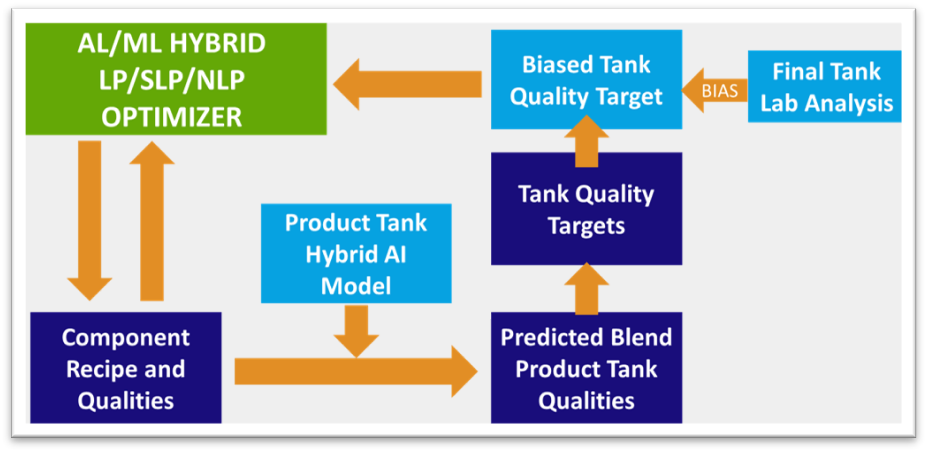 AL/ML HYBRID LP/SLP/NLP OPTIMIZER

Biased Tank Quality Target

BIAS

Final Tank Lab Analysis

Tank Quality Targets

Product Tank Hybrid AI Model

Component Recipe and Qualities

Predicted Blend Product Tank Qualities